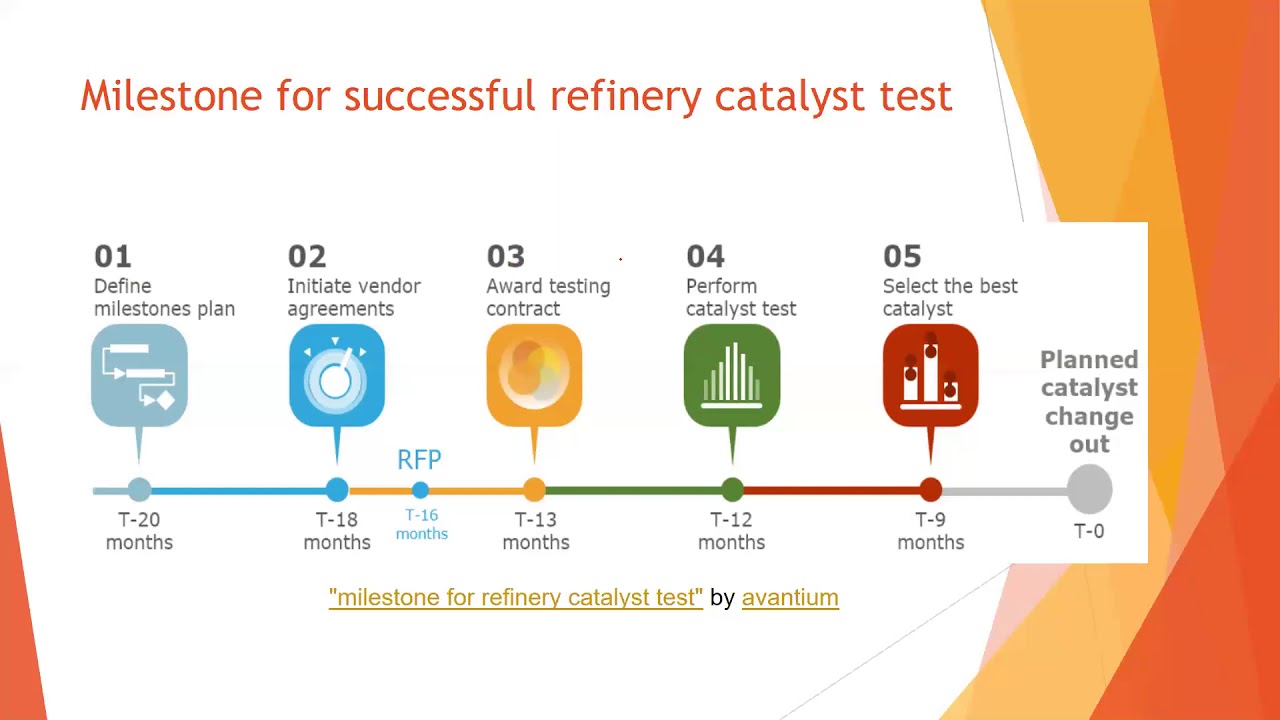 Milestone for successful refinery catalyst test

01
Define milestones plan

02
Initiate vendor agreements

03
Award testing contract

04
Perform catalyst test

05
Select the best catalyst

Planned catalyst change out

RFP

T-20 months

T-18 months

T-16 months

T-13 months

T-12 months

T-9 months

T-0

"milestone for refinery catalyst test" by avantium